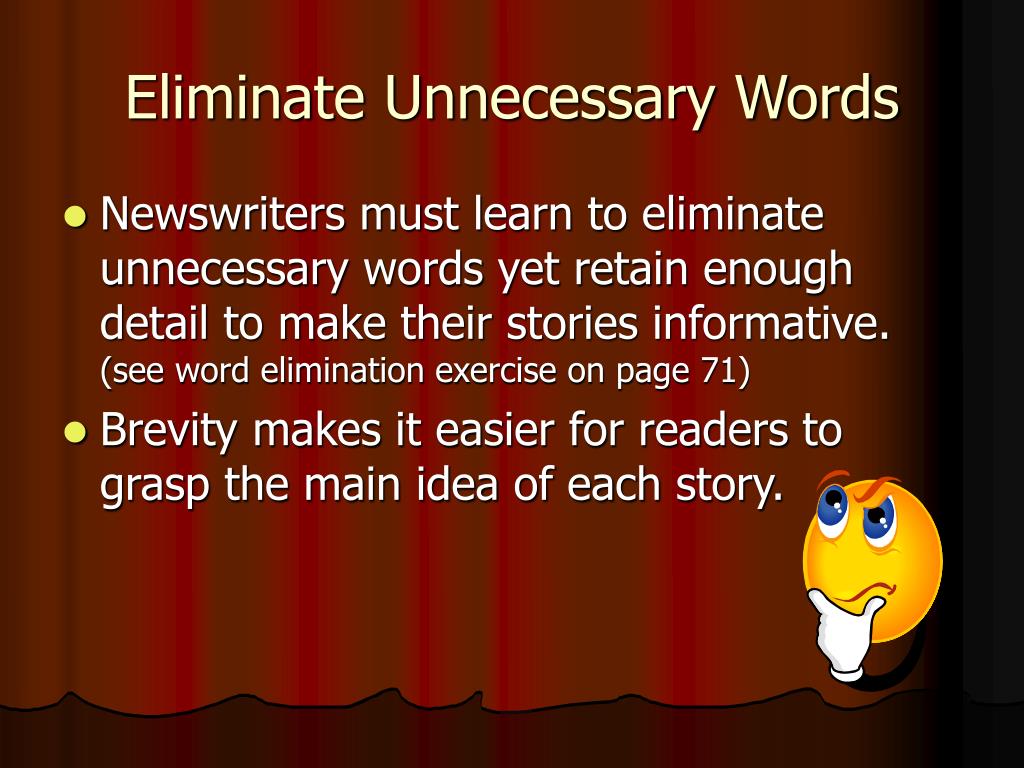 Eliminate Unnecessary Words

- Newswriters must learn to eliminate unnecessary words yet retain enough detail to make their stories informative. (see word elimination exercise on page 71)
- Brevity makes it easier for readers to grasp the main idea of each story.